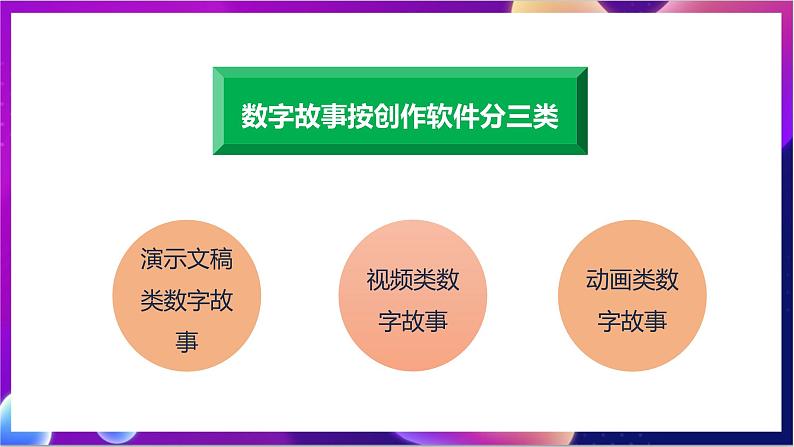 数字故事按创作软件分三类

演示文稿类数字故事

视频类数字故事

动画类数字故事